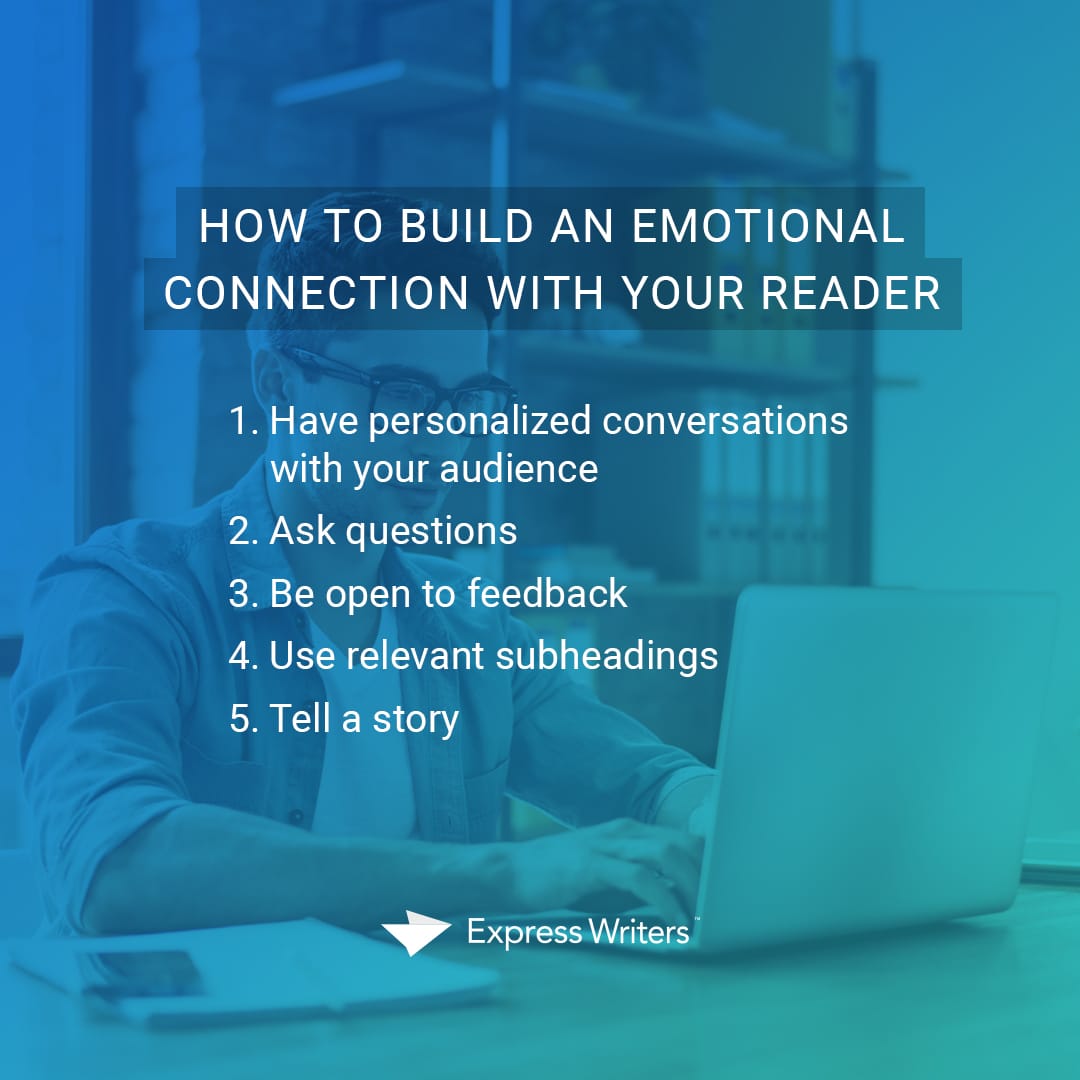 HOW TO BUILD AN EMOTIONAL CONNECTION WITH YOUR READER

1. Have personalized conversations with your audience
2. Ask questions
3. Be open to feedback
4. Use relevant subheadings
5. Tell a story

Express Writers™